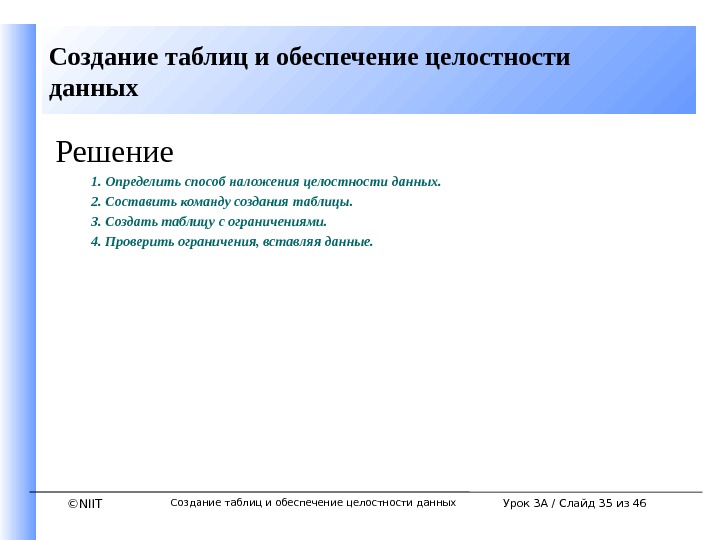 Создание таблиц и обеспечение целостности данных

Решение

1. Определить способ наложения целостности данных.
2. Составить команду создания таблицы.
3. Создать таблицу с ограничениями.
4. Проверить ограничения, вставляя данные.

©NIIT Создание таблиц и обеспечение целостности данных Урок 3А / Слайд 35 из 46